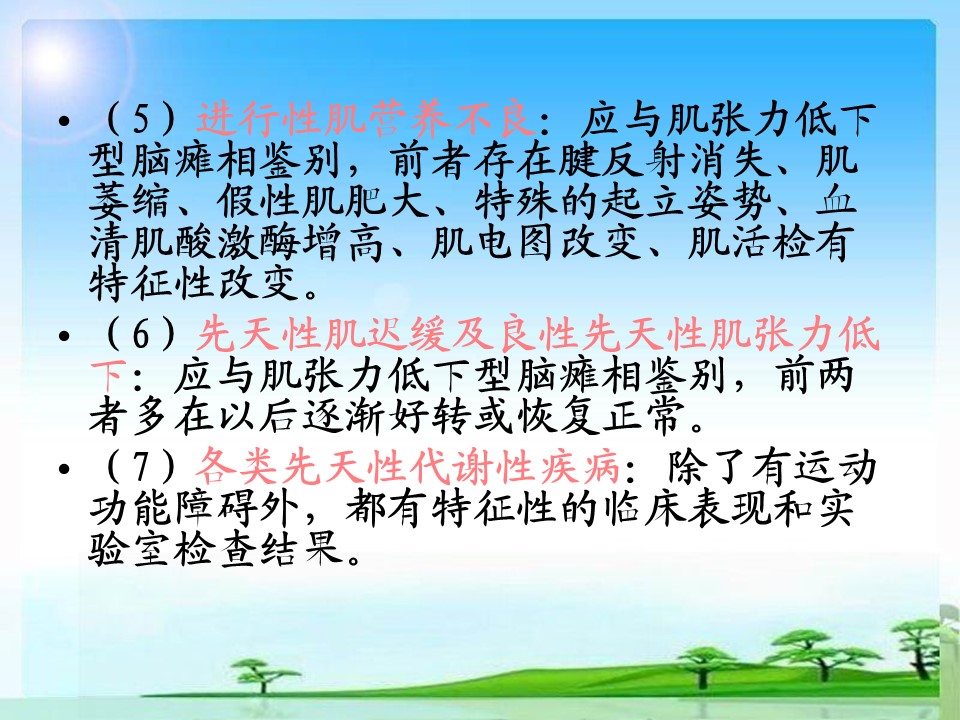 • （5）进行性肌营养不良：应与肌张力低下型脑瘫相鉴别，前者存在腱反射消失、肌萎缩、假性肌肥大、特殊的起立姿势、血清肌酸激酶增高、肌电图改变、肌活检有特征性改变。

• （6）先天性肌迟缓及良性先天性肌张力低下：应与肌张力低下型脑瘫相鉴别，前两者多在以后逐渐好转或恢复正常。

• （7）各类先天性代谢性疾病：除了有运动功能障碍外，都有特征性的临床表现和实验室检查结果。